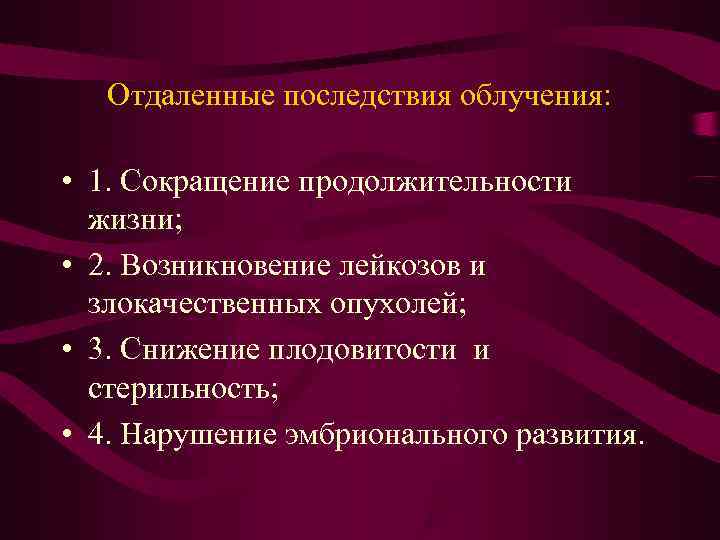 Отдаленные последствия облучения:

• 1. Сокращение продолжительности жизни;
• 2. Возникновение лейкозов и злокачественных опухолей;
• 3. Снижение плодовитости и стерильность;
• 4. Нарушение эмбрионального развития.